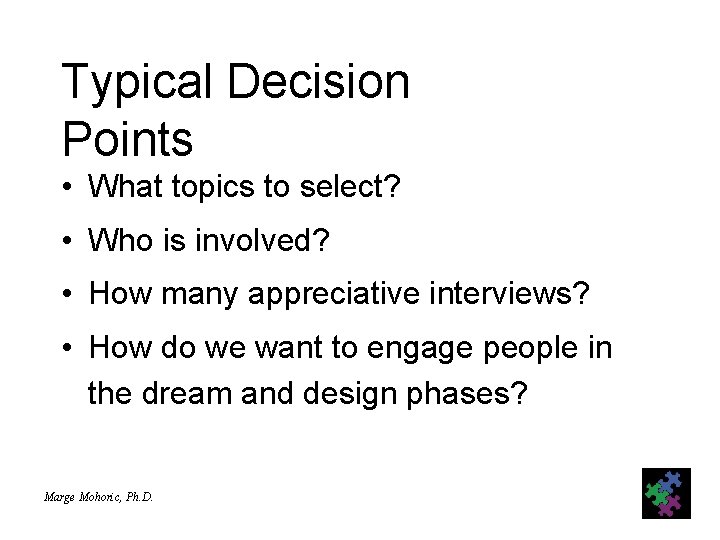 Typical Decision Points

• What topics to select?

• Who is involved?

• How many appreciative interviews?

• How do we want to engage people in the dream and design phases?

Marge Mohoric, Ph.D.